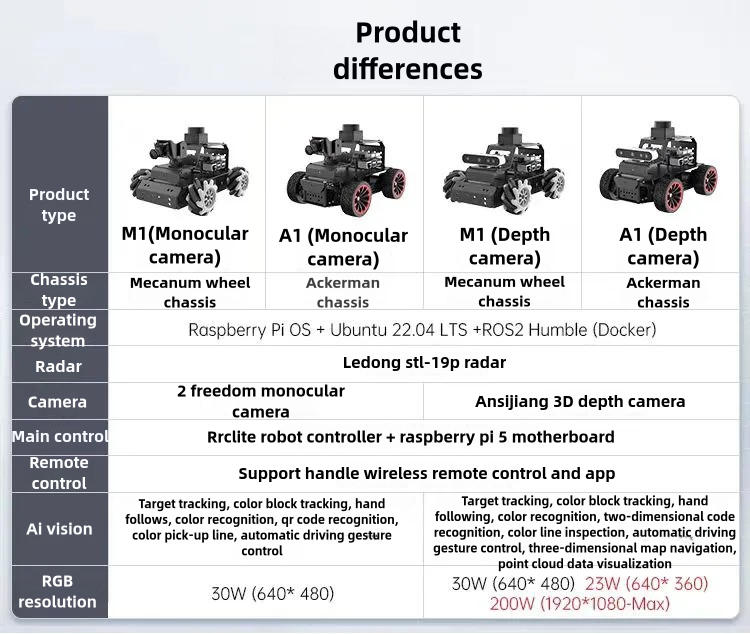 Product differences

| Product type | M1(Monocular camera) | A1 (Monocular camera) | M1 (Depth camera) | A1 (Depth camera) |
|---|---|---|---|---|
| Chassis type | Mecanum wheel chassis | Ackerman chassis | Mecanum wheel chassis | Ackerman chassis |
| Operating system | Raspberry Pi OS + Ubuntu 22.04 LTS +ROS2 Humble (Docker) | | | |
| Radar | Ledong stl-19p radar | | | |
| Camera | 2 freedom monocular camera | | Ansijiang 3D depth camera | |
| Main control | Rrclite robot controller + raspberry pi 5 motherboard | | | |
| Remote control | Support handle wireless remote control and app | | | |
| Ai vision | Target tracking, color block tracking, hand follows, color recognition, qr code recognition, color pick-up line, automatic driving gesture control | | Target tracking, color block tracking, hand following, color recognition, two-dimensional code recognition, color line inspection, automatic driving gesture control, three-dimensional map navigation, point cloud data visualization | |
| RGB resolution | 30W (640* 480) | | 30W (640* 480) 23W (640* 360) 200W (1920*1080-Max) | |